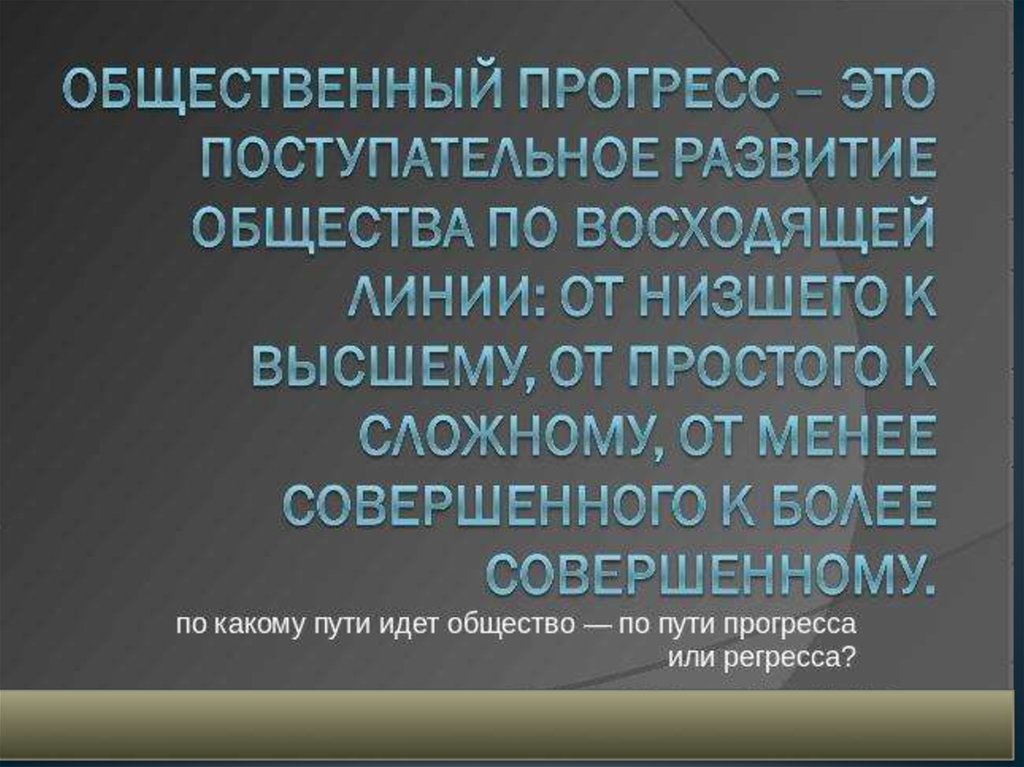 ОБЩЕСТВЕННЫЙ ПРОГРЕСС – ЭТО ПОСТУПАТЕЛЬНОЕ РАЗВИТИЕ ОБЩЕСТВА ПО ВОСХОДЯЩЕЙ ЛИНИИ: ОТ НИЗШЕГО К ВЫСШЕМУ, ОТ ПРОСТОГО К СЛОЖНОМУ, ОТ МЕНЕЕ СОВЕРШЕННОГО К БОЛЕЕ СОВЕРШЕННОМУ.

по какому пути идет общество — по пути прогресса или регресса?